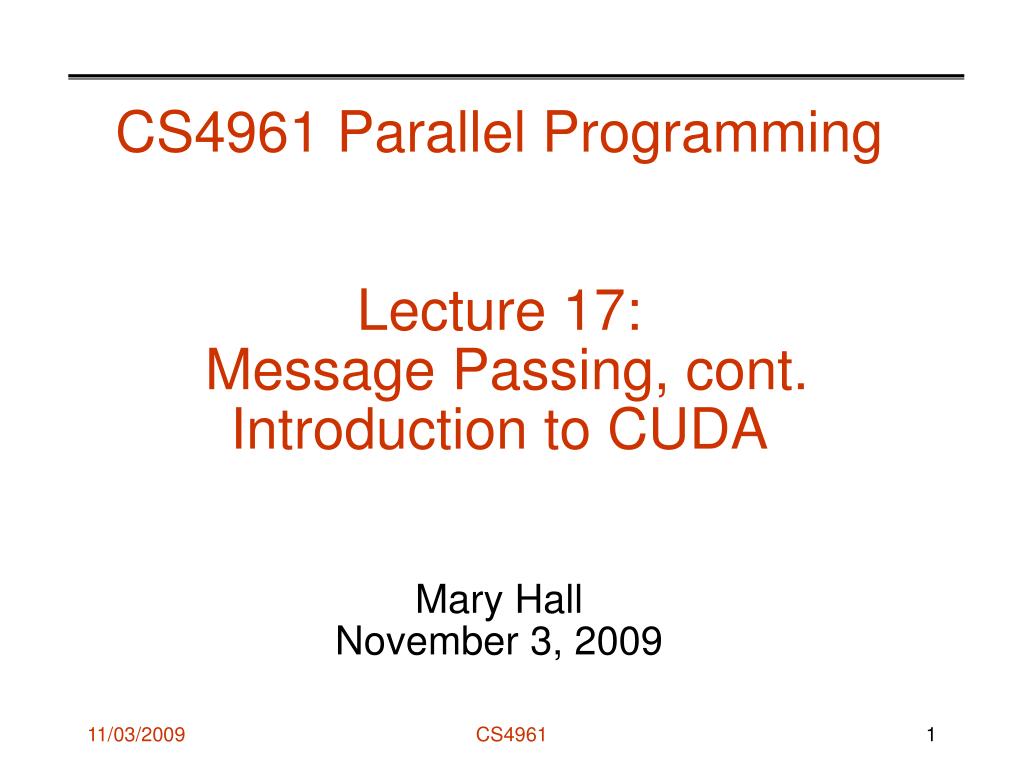 CS4961 Parallel Programming

Lecture 17:
Message Passing, cont.
Introduction to CUDA

Mary Hall
November 3, 2009

11/03/2009 CS4961 1